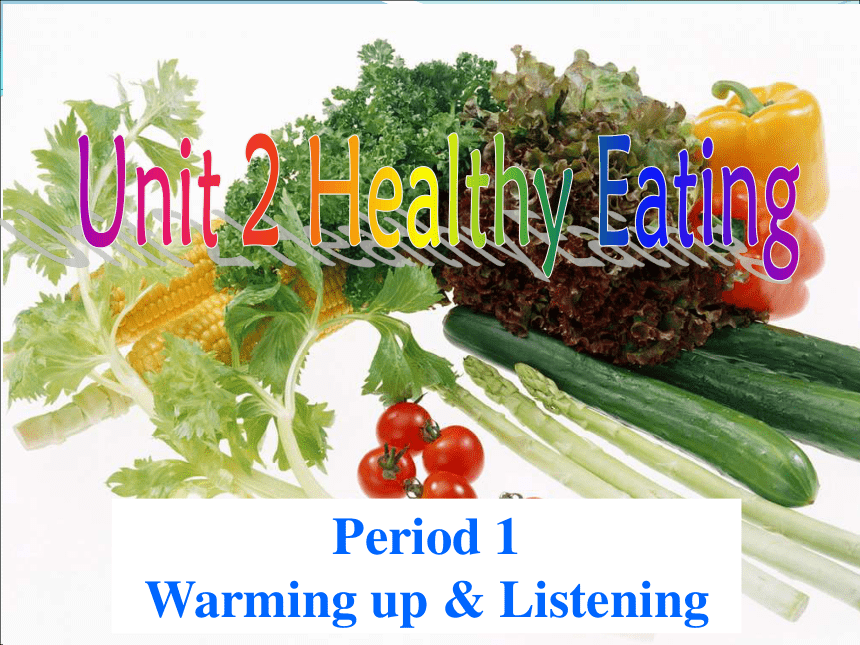 Unit 2 Healthy Eating

Period 1
Warming up & Listening